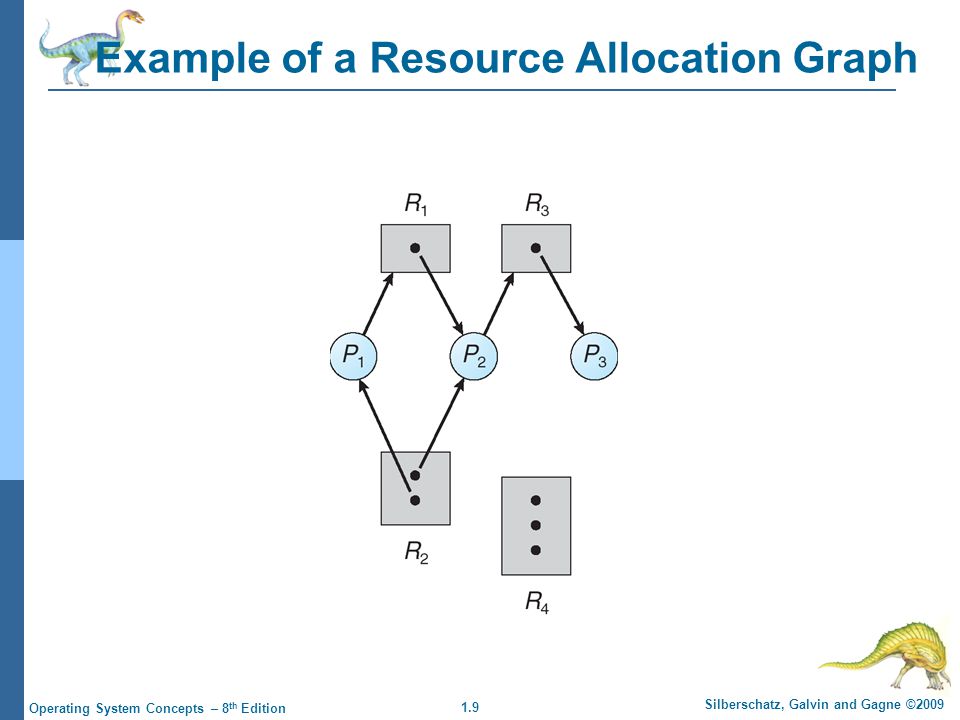 Example of a Resource Allocation Graph

$R_1$

$R_3$

$P_1$

$P_2$

$P_3$

$R_2$

$R_4$

Operating System Concepts – 8$^{th}$ Edition

1.9

Silberschatz, Galvin and Gagne ©2009